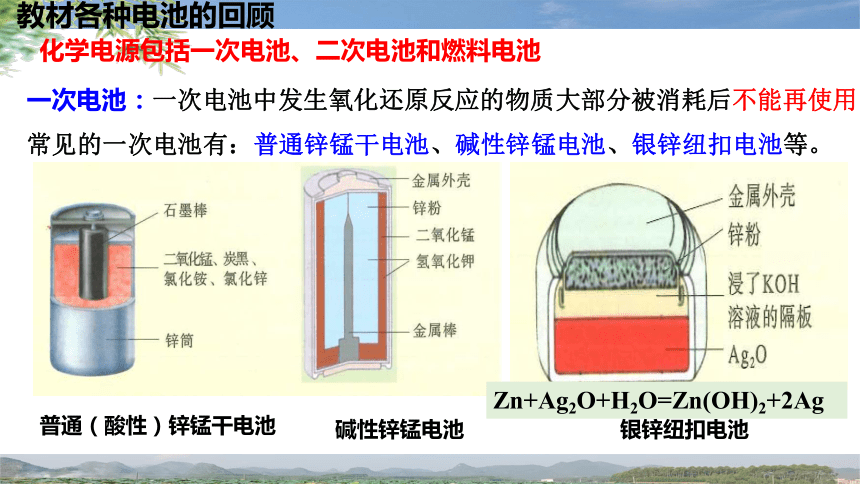 教材各种电池的回顾

化学电源包括一次电池、二次电池和燃料电池

一次电池：一次电池中发生氧化还原反应的物质大部分被消耗后不能再使用

常见的一次电池有：普通锌锰干电池、碱性锌锰电池、银锌纽扣电池等。

石墨棒

二氧化锰、炭黑、氯化铵、氯化锌

锌筒

普通（酸性）锌锰干电池

金属外壳

锌粉

二氧化锰

氢氧化钾

金属棒

碱性锌锰电池

金属外壳

锌粉

浸了KOH溶液的隔板

$Ag_2O$

$Zn+Ag_2O+H_2O=Zn(OH)_2+2Ag$

银锌纽扣电池